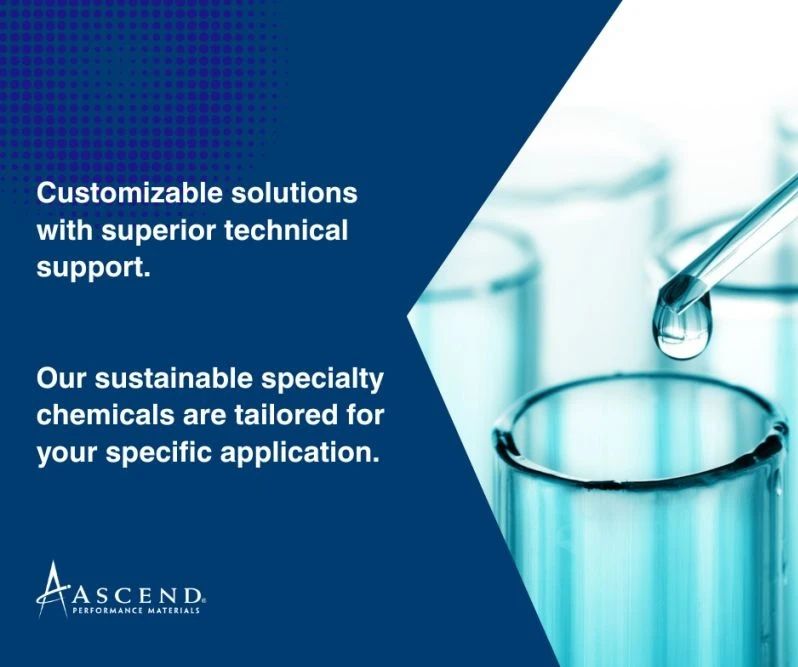 Customizable solutions with superior technical support.

Our sustainable specialty chemicals are tailored for your specific application.

ASCEND®
PERFORMANCE MATERIALS